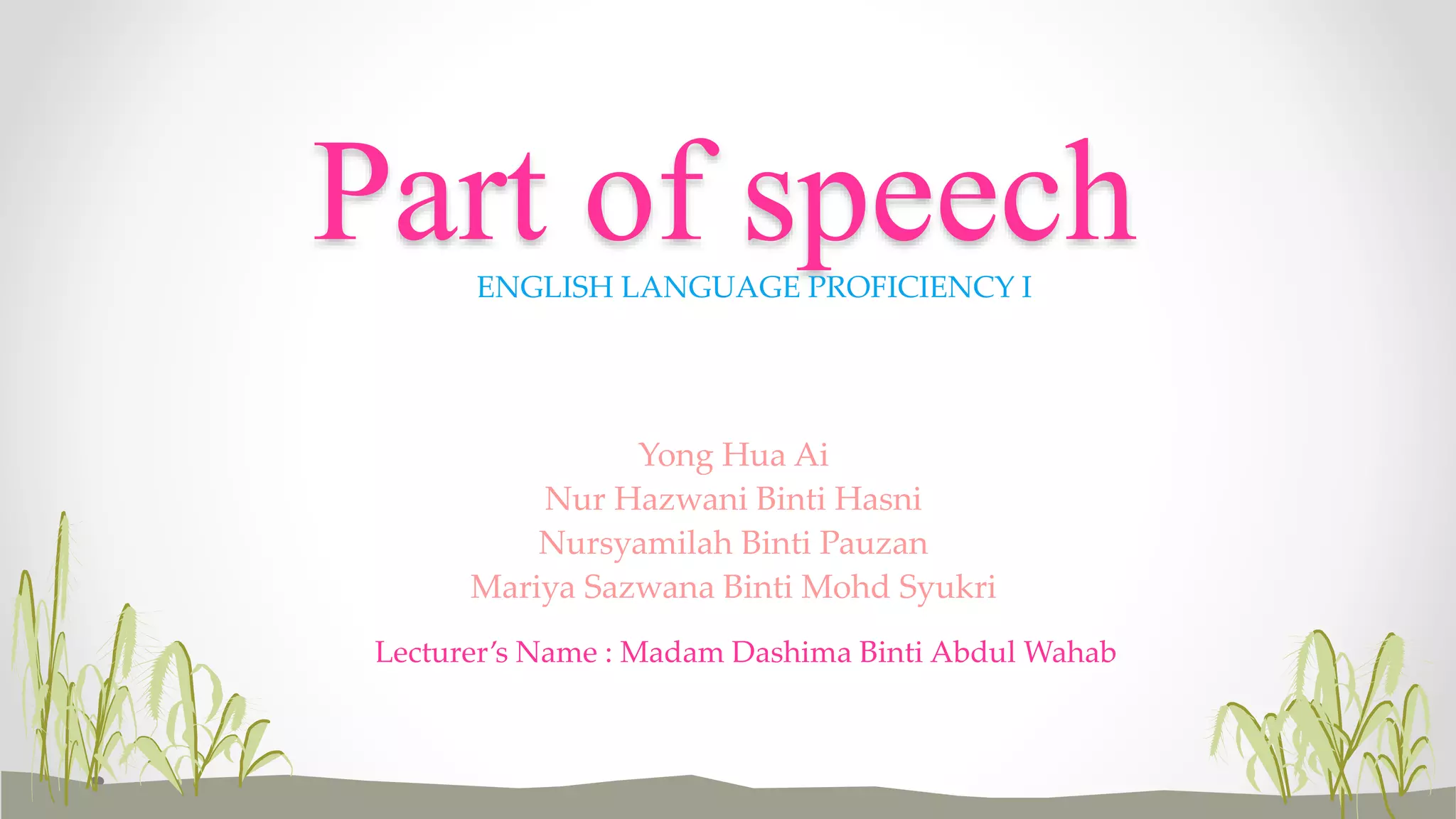 Part of speech

ENGLISH LANGUAGE PROFICIENCY I

Yong Hua Ai
Nur Hazwani Binti Hasni
Nursyamilah Binti Pauzan
Mariya Sazwana Binti Mohd Syukri

Lecturer's Name : Madam Dashima Binti Abdul Wahab